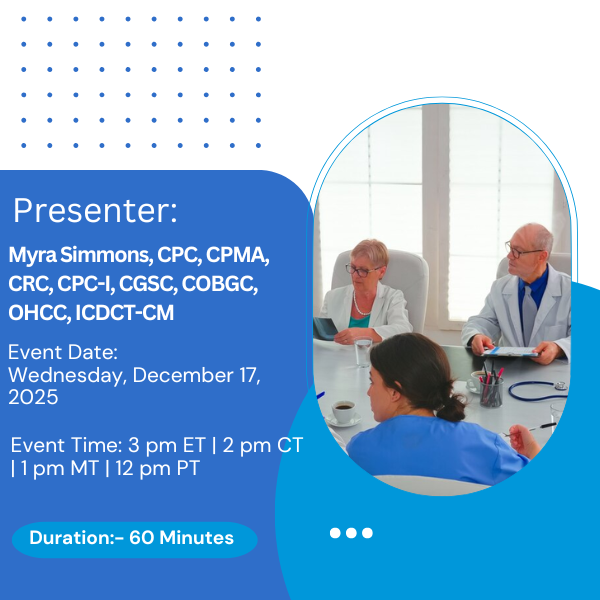 Presenter:

Myra Simmons, CPC, CPMA, CRC, CPC-I, CGSC, COBGC, OHCC, ICDCT-CM

Event Date:
Wednesday, December 17, 2025

Event Time: 3 pm ET | 2 pm CT | 1 pm MT | 12 pm PT

Duration:- 60 Minutes